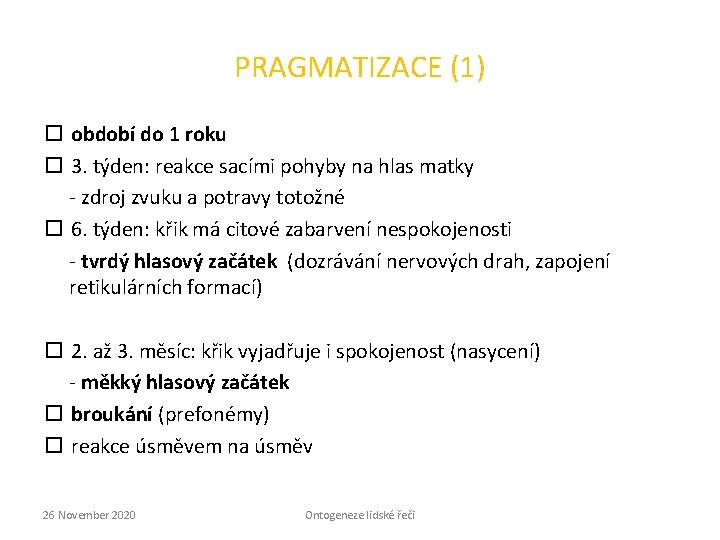 PRAGMATIZACE (1)

☐ období do 1 roku

☐ 3. týden: reakce sacími pohyby na hlas matky
- zdroj zvuku a potravy totožné

☐ 6. týden: křik má citové zabarvení nespokojenosti
- tvrdý hlasový začátek (dozrávání nervových drah, zapojení retikulárních formací)

☐ 2. až 3. měsíc: křik vyjadřuje i spokojenost (nasycení)
- měkký hlasový začátek

☐ broukání (prefonémy)

☐ reakce úsměvem na úsměv

26 November 2020

Ontogeneze lidské řeči